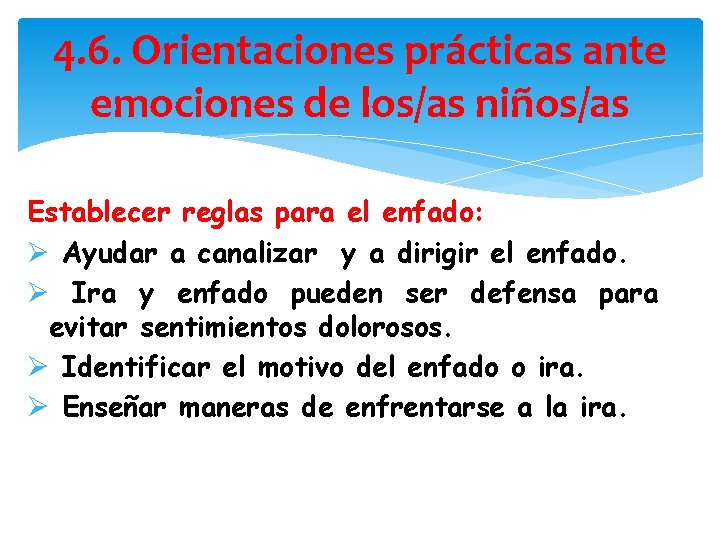 4.6. Orientaciones prácticas ante emociones de los/as niños/as

Establecer reglas para el enfado:

➢ Ayudar a canalizar y a dirigir el enfado.

➢ Ira y enfado pueden ser defensa para evitar sentimientos dolorosos.

➢ Identificar el motivo del enfado o ira.

➢ Enseñar maneras de enfrentarse a la ira.